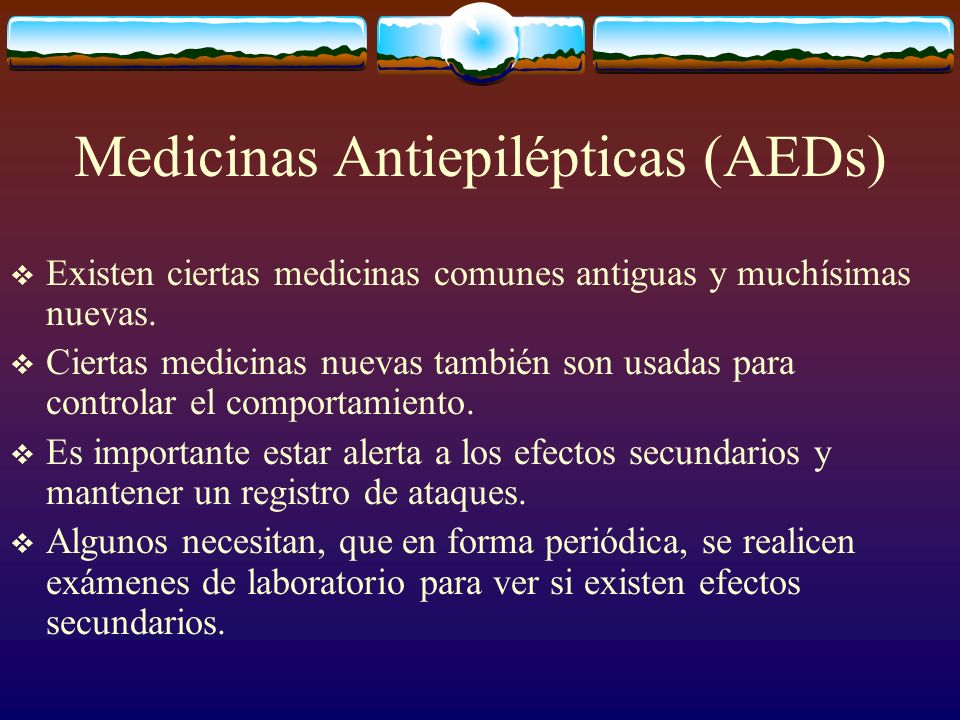 Medicinas Antiepilépticas (AEDs)

❖ Existen ciertas medicinas comunes antiguas y muchísimas nuevas.

❖ Ciertas medicinas nuevas también son usadas para controlar el comportamiento.

❖ Es importante estar alerta a los efectos secundarios y mantener un registro de ataques.

❖ Algunos necesitan, que en forma periódica, se realicen exámenes de laboratorio para ver si existen efectos secundarios.